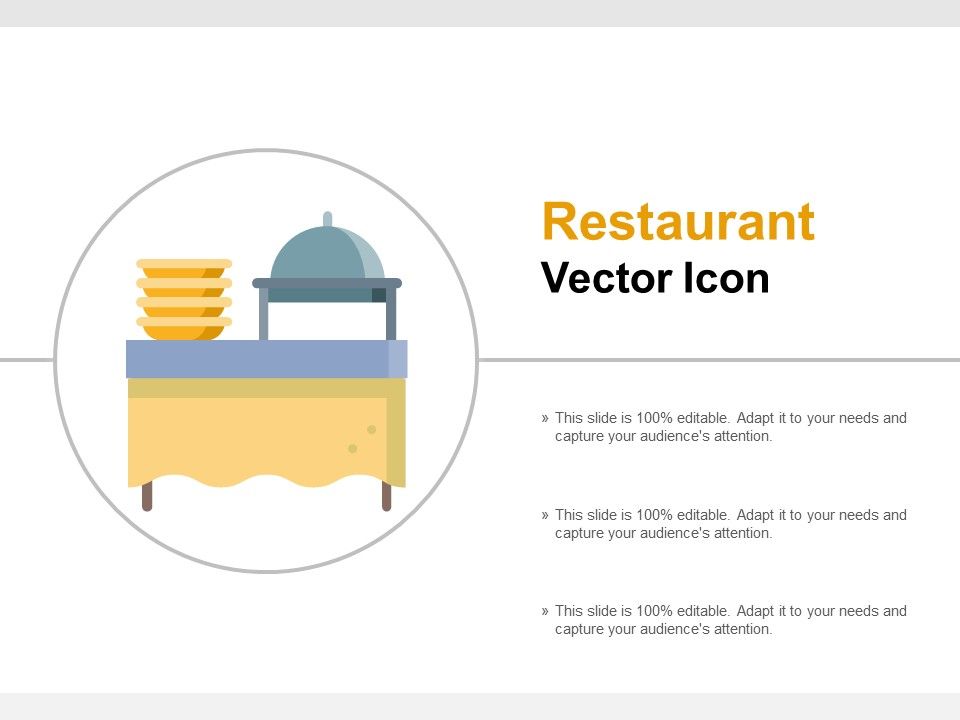 Restaurant
Vector Icon

» This slide is 100% editable. Adapt it to your needs and capture your audience's attention.

» This slide is 100% editable. Adapt it to your needs and capture your audience's attention.

» This slide is 100% editable. Adapt it to your needs and capture your audience's attention.